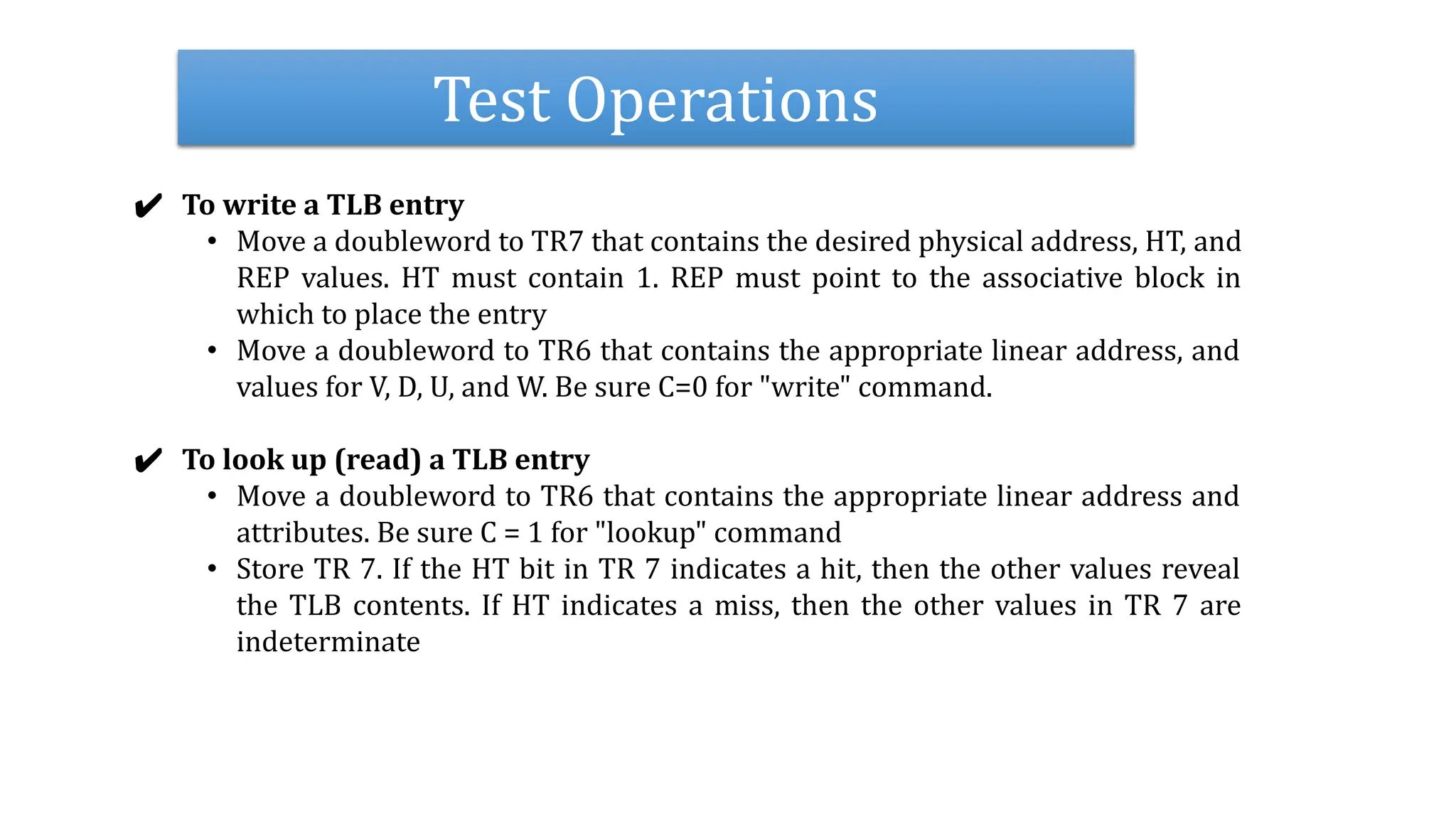 Test Operations

✔ To write a TLB entry

• Move a doubleword to TR7 that contains the desired physical address, HT, and REP values. HT must contain 1. REP must point to the associative block in which to place the entry

• Move a doubleword to TR6 that contains the appropriate linear address, and values for V, D, U, and W. Be sure C=0 for "write" command.

✔ To look up (read) a TLB entry

• Move a doubleword to TR6 that contains the appropriate linear address and attributes. Be sure C = 1 for "lookup" command

• Store TR 7. If the HT bit in TR 7 indicates a hit, then the other values reveal the TLB contents. If HT indicates a miss, then the other values in TR 7 are indeterminate